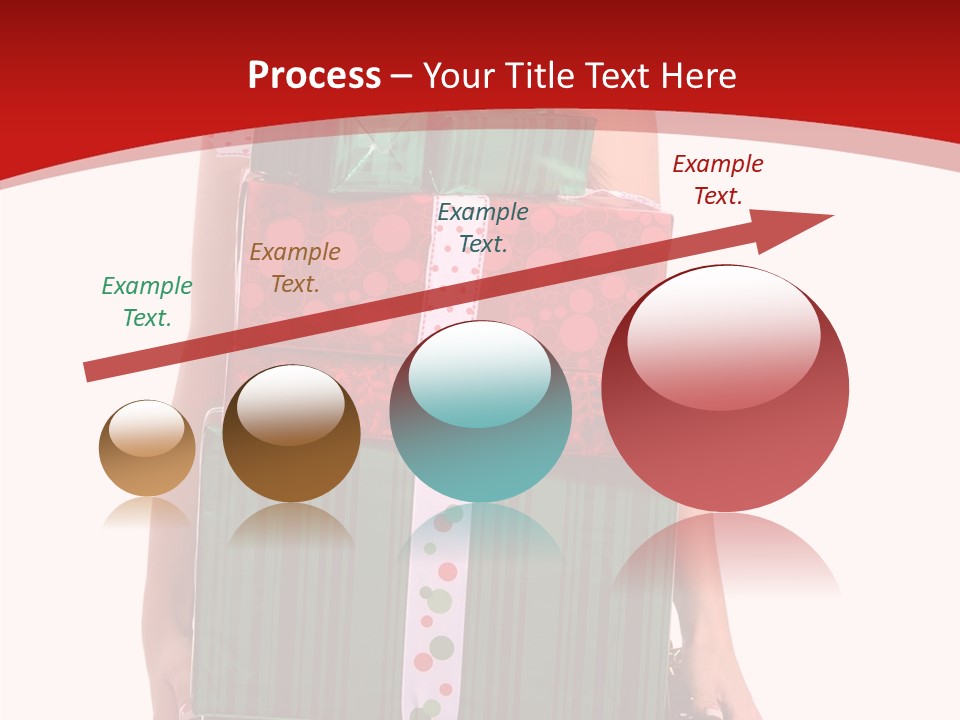 Process – Your Title Text Here

Example Text.

Example Text.

Example Text.

Example Text.